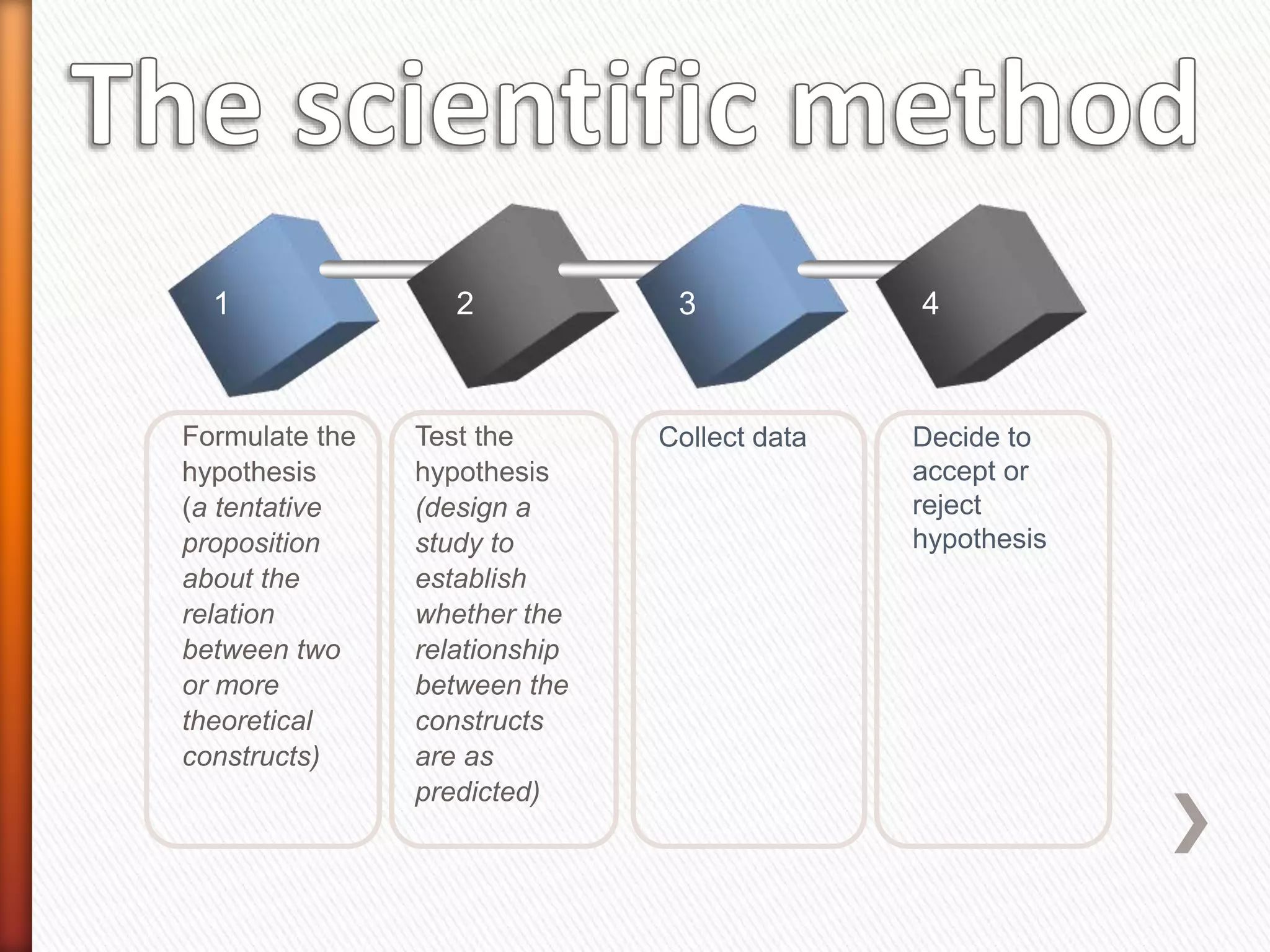 The scientific method

1

2

3

4

Formulate the hypothesis (a tentative proposition about the relation between two or more theoretical constructs)

Test the hypothesis (design a study to establish whether the relationship between the constructs are as predicted)

Collect data

Decide to accept or reject hypothesis